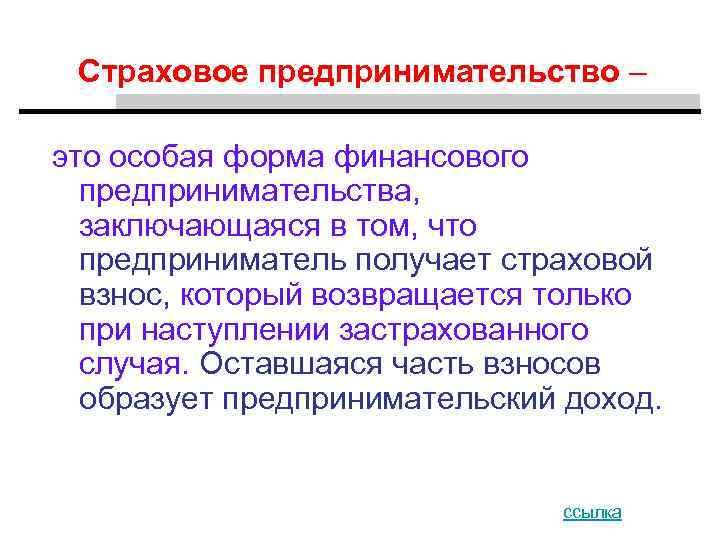 Страховое предпринимательство –

это особая форма финансового предпринимательства, заключающаяся в том, что предприниматель получает страховой взнос, который возвращается только при наступлении застрахованного случая. Оставшаяся часть взносов образует предпринимательский доход.

ссылка